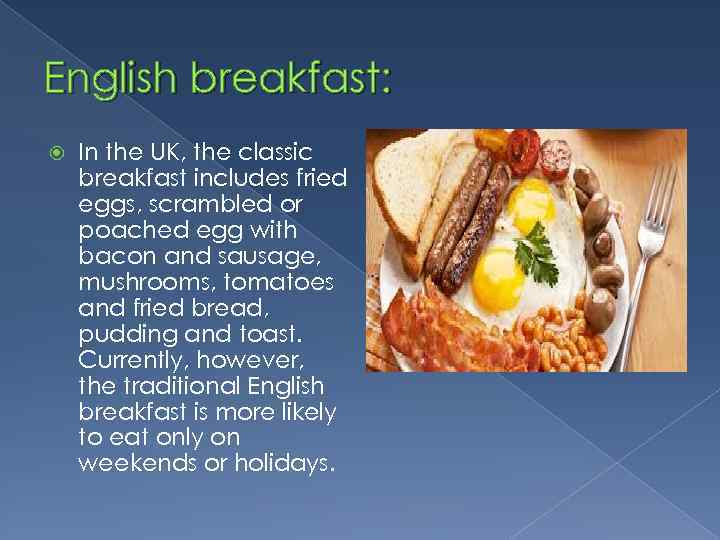 English breakfast:

In the UK, the classic breakfast includes fried eggs, scrambled or poached egg with bacon and sausage, mushrooms, tomatoes and fried bread, pudding and toast. Currently, however, the traditional English breakfast is more likely to eat only on weekends or holidays.